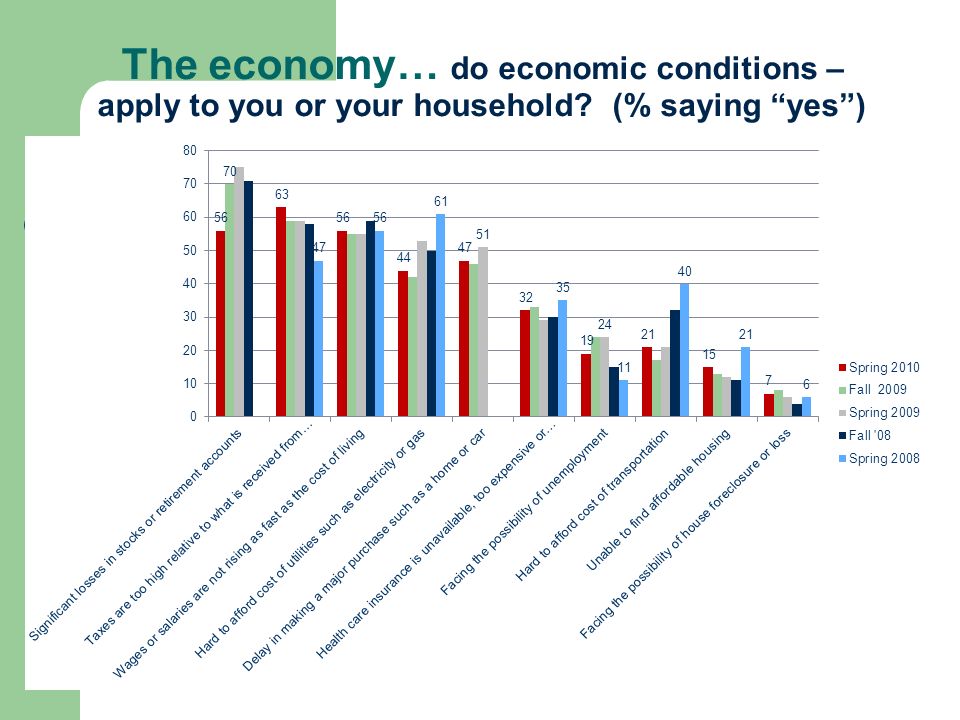 The economy… do economic conditions – apply to you or your household? (% saying "yes")

80
70
60
50
40
30
20
10
0

56 70
63 47
56 56
44 61
47 51
32 35
19 24 11
21 40
15 21
7 6

Significant losses in stocks or retirement accounts
Taxes are too high relative to what is received from…
Wages or salaries are not rising as fast as the cost of living
Hard to afford cost of utilities such as electricity or gas
Delay in making a major purchase such as a home or car
Health care insurance is unavailable, too expensive or…
Facing the possibility of unemployment
Hard to afford cost of transportation
Unable to find affordable housing
Facing the possibility of house foreclosure or loss

Spring 2010
Fall 2009
Spring 2009
Fall '08
Spring 2008